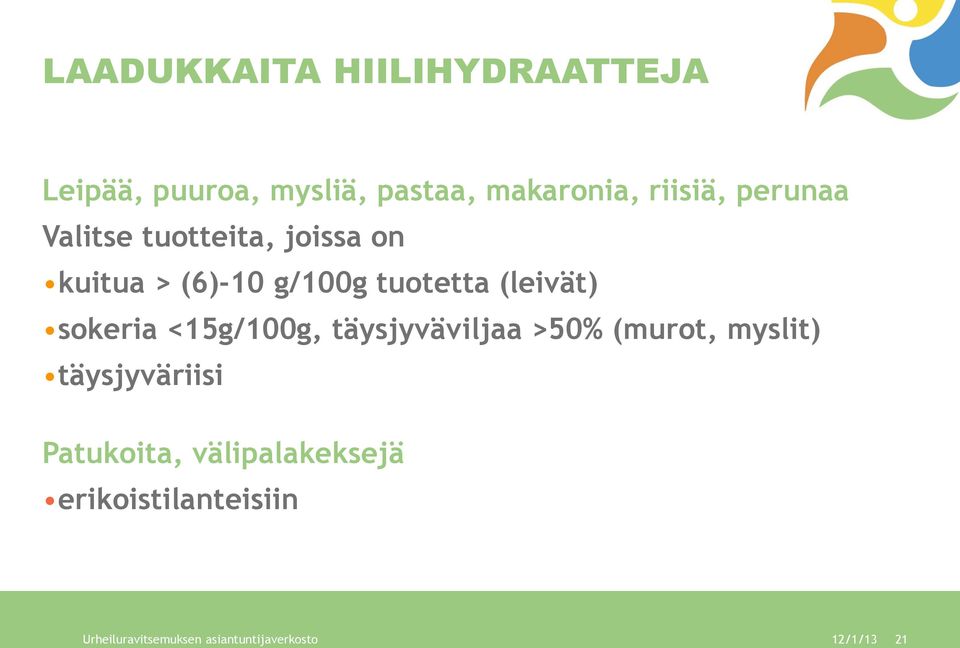 LAADUKKAITA HIILIHYDRAATTEJA

Leipää, puuroa, mysliä, pastaa, makaronia, riisiä, perunaa

Valitse tuotteita, joissa on

•kuitua > (6)-10 g/100g tuotetta (leivät)

•sokeria <15g/100g, täysjyväviljaa >50% (murot, myslit)

•täysjyväriisi

Patukoita, välipalakeksejä

•erikoistilanteisiin

Urheiluravitsemuksen asiantuntijaverkosto 12/1/13 21